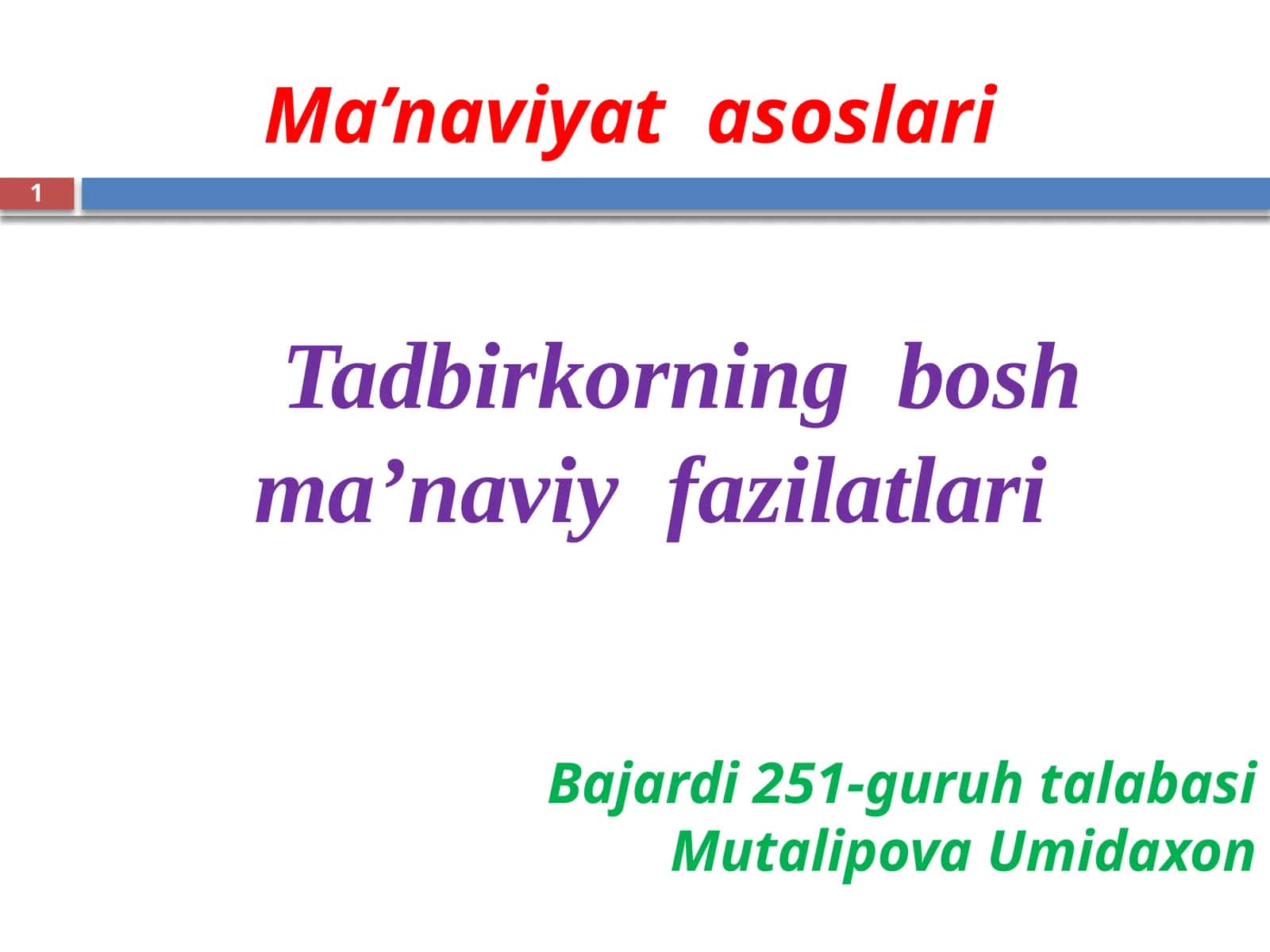 Ma’naviyat asoslari

1

Tadbirkorning bosh ma’naviy fazilatlari

Bajardi 251-guruh talabasi
Mutalipova Umidaxon